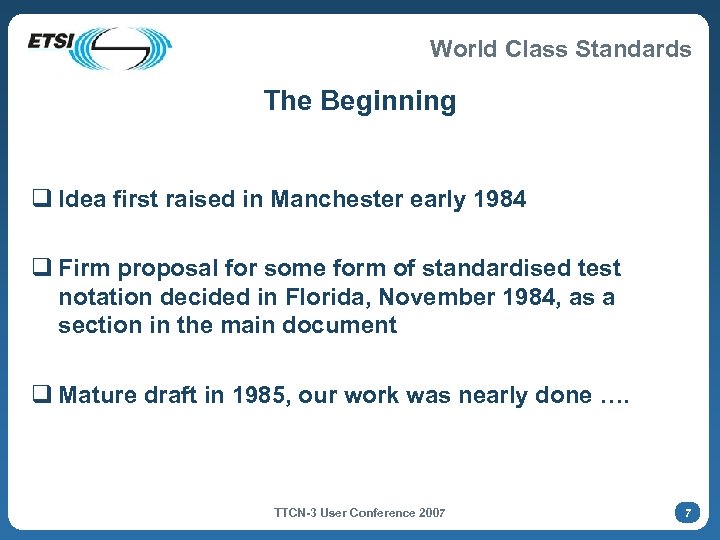 ETSI

World Class Standards

The Beginning

❑ Idea first raised in Manchester early 1984

❑ Firm proposal for some form of standardised test notation decided in Florida, November 1984, as a section in the main document

❑ Mature draft in 1985, our work was nearly done ….

TTCN-3 User Conference 2007

7